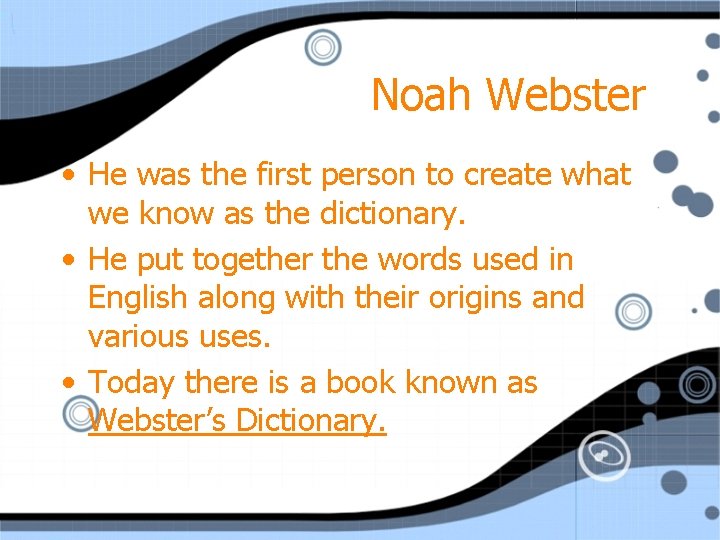 Noah Webster

• He was the first person to create what we know as the dictionary.
• He put together the words used in English along with their origins and various uses.
• Today there is a book known as Webster's Dictionary.